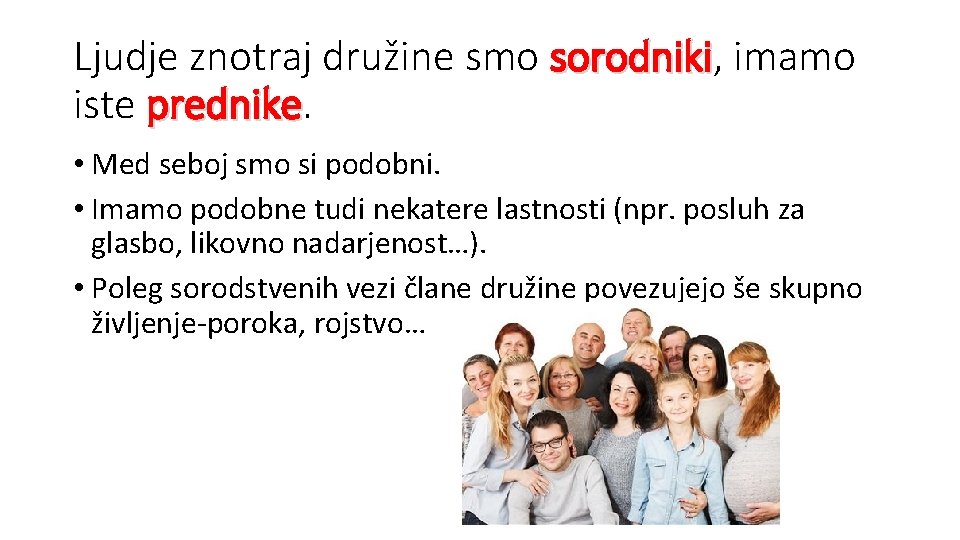 Ljudje znotraj družine smo sorodniki, imamo iste prednike.

• Med seboj smo si podobni.
• Imamo podobne tudi nekatere lastnosti (npr. posluh za glasbo, likovno nadarjenost…).
• Poleg sorodstvenih vezi člane družine povezujejo še skupno življenje-poroka, rojstvo…